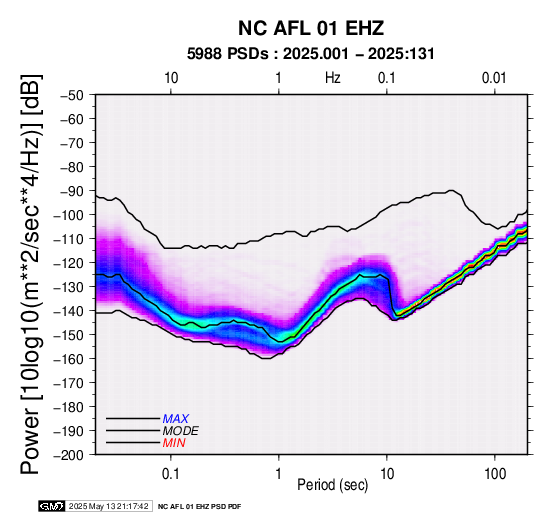 NC AFL 01 EHZ
5988 PSDs : 2025.001 – 2025:131

10
1
Hz
0.1
0.01

Power [10log10(m**2/sec**4/Hz)] [dB]

−50
−60
−70
−80
−90
−100
−110
−120
−130
−140
−150
−160
−170
−180
−190
−200

MAX
MODE
MIN

0.1
1
10
100
Period (sec)

GMT 2025 May 13 21:17:42 NC AFL 01 EHZ PSD PDF